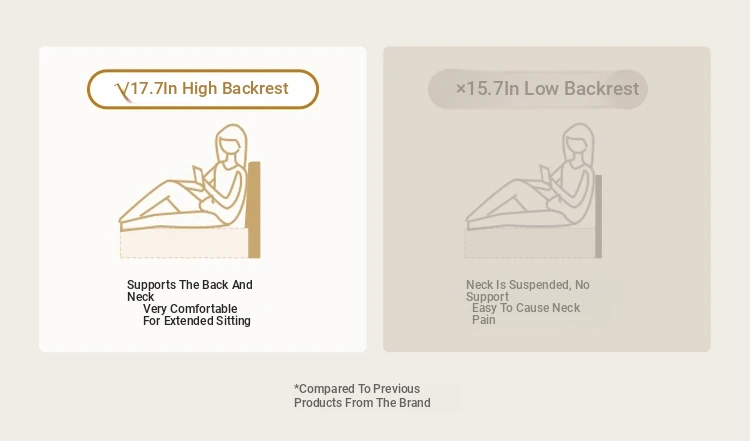 √17.7In High Backrest

Supports The Back And Neck
Very Comfortable
For Extended Sitting

×15.7In Low Backrest

Neck Is Suspended, No Support
Easy To Cause Neck Pain

*Compared To Previous Products From The Brand